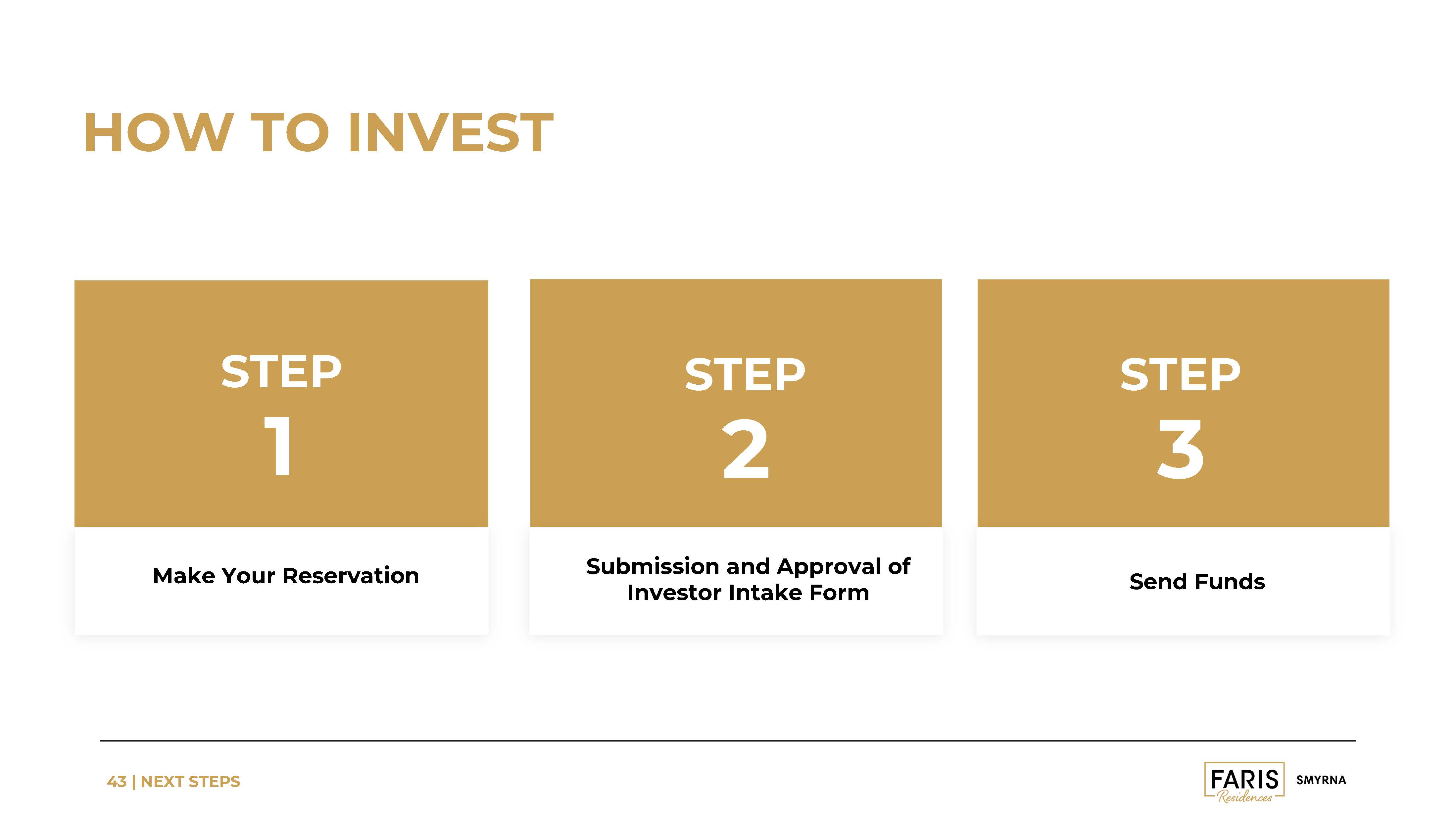 HOW TO INVEST

STEP
1

Make Your Reservation

STEP
2

Submission and Approval of Investor Intake Form

STEP
3

Send Funds

43 | NEXT STEPS

FARIS Residences SMYRNA